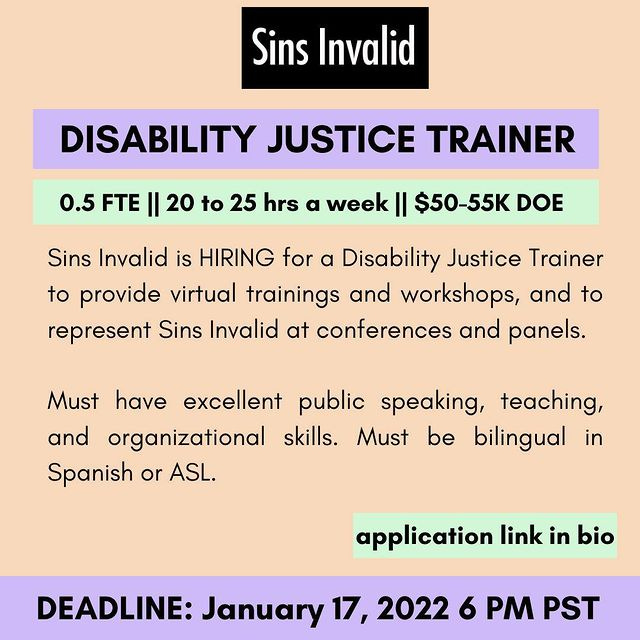 Sins Invalid

DISABILITY JUSTICE TRAINER

0.5 FTE || 20 to 25 hrs a week || $50-55K DOE

Sins Invalid is HIRING for a Disability Justice Trainer to provide virtual trainings and workshops, and to represent Sins Invalid at conferences and panels.

Must have excellent public speaking, teaching, and organizational skills. Must be bilingual in Spanish or ASL.

application link in bio

DEADLINE: January 17, 2022 6 PM PST